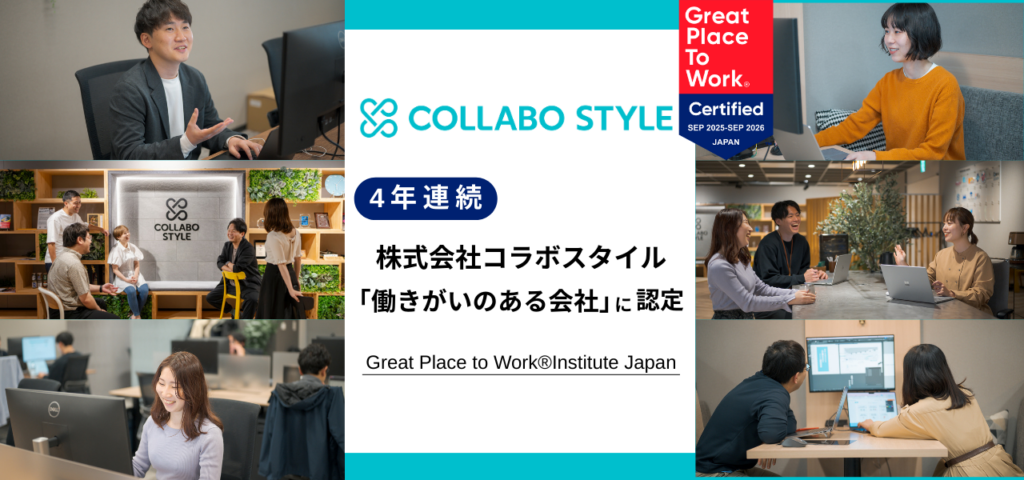 COLLABO STYLE

Great Place To Work®
Certified
SEP 2025-SEP 2026
JAPAN

COLLABO STYLE

4年連続

株式会社コラボスタイル
「働きがいのある会社」に認定

Great Place to Work®Institute Japan